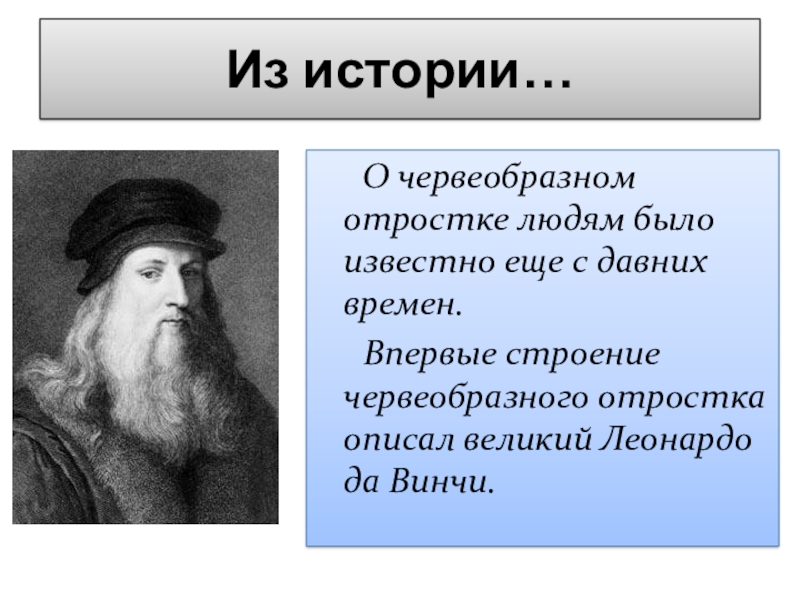 Из истории…

О червеобразном отростке людям было известно еще с давних времен.

Впервые строение червеобразного отростка описал великий Леонардо да Винчи.